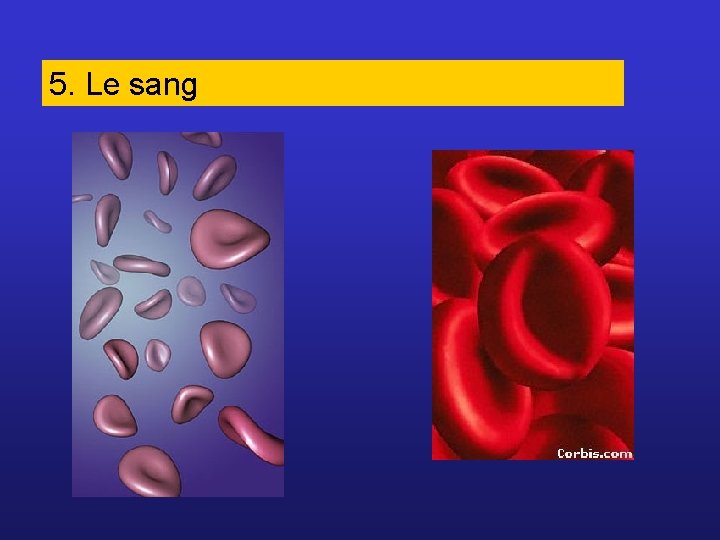 5. Le sang

Corbis.com